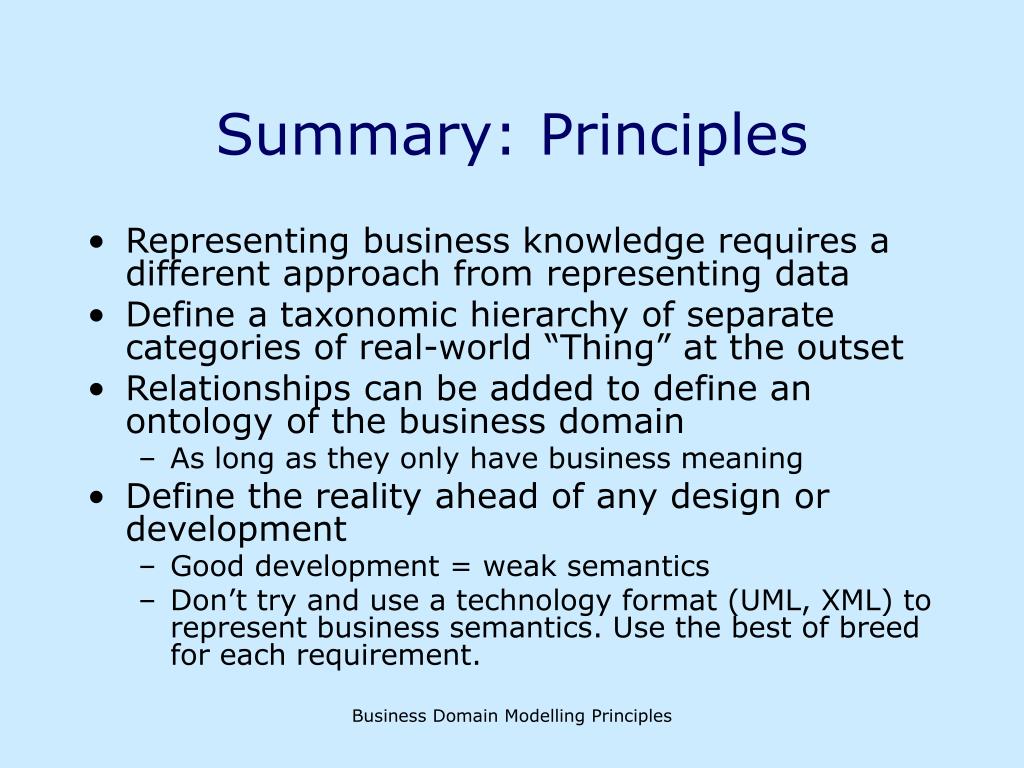 Summary: Principles

• Representing business knowledge requires a different approach from representing data
• Define a taxonomic hierarchy of separate categories of real-world “Thing” at the outset
• Relationships can be added to define an ontology of the business domain
– As long as they only have business meaning
• Define the reality ahead of any design or development
– Good development = weak semantics
– Don’t try and use a technology format (UML, XML) to represent business semantics. Use the best of breed for each requirement.

Business Domain Modelling Principles